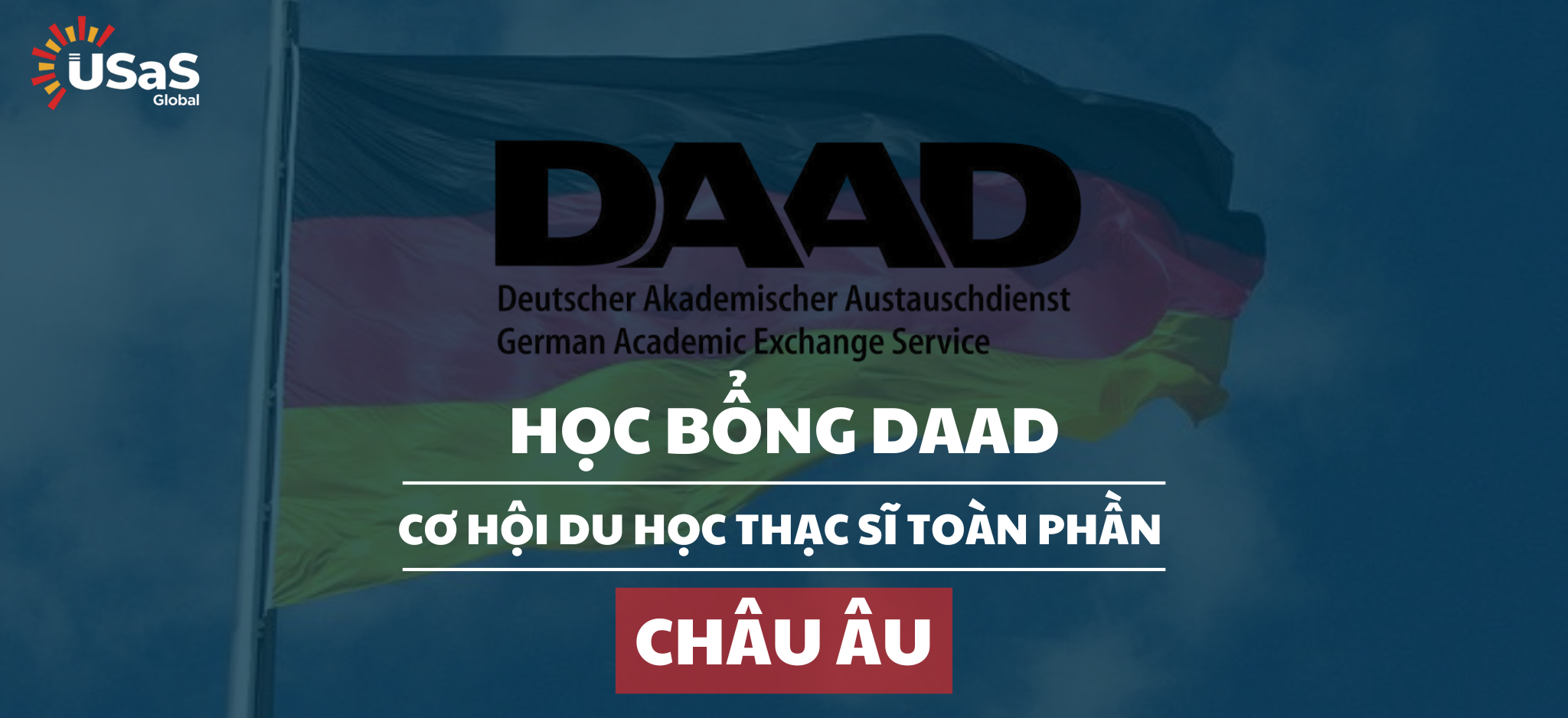 USaS Global

DAAD

Deutscher Akademischer Austauschdienst
German Academic Exchange Service

HỌC BỔNG DAAD

CƠ HỘI DU HỌC THẠC SĨ TOÀN PHẦN

CHÂU ÂU